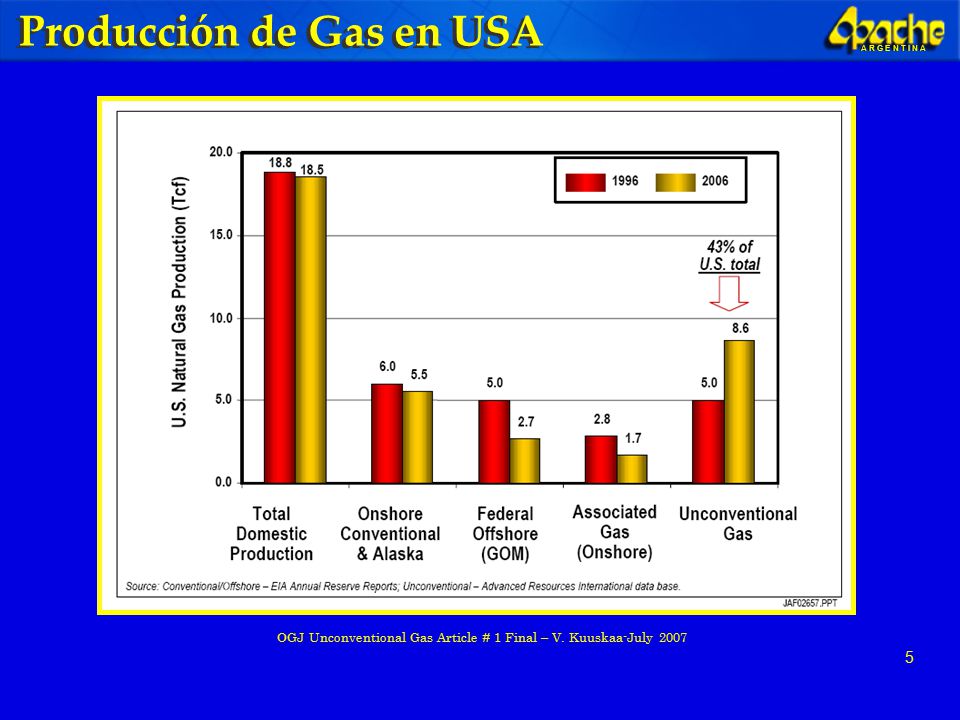 Producción de Gas en USA

Apache ARGENTINA

U.S. Natural Gas Production (Tcf)

20.0
15.0
10.0
5.0
0.0

1996
2006

43% of U.S. total

18.8
18.5
6.0
5.5
5.0
2.7
2.8
1.7
5.0
8.6

Total Domestic Production

Onshore Conventional & Alaska

Federal Offshore (GOM)

Associated Gas (Onshore)

Unconventional Gas

Source: Conventional/Offshore – EIA Annual Reserve Reports; Unconventional – Advanced Resources International data base.

JAF02657.PPT

OGJ Unconventional Gas Article # 1 Final – V. Kuuskaa-July 2007

5